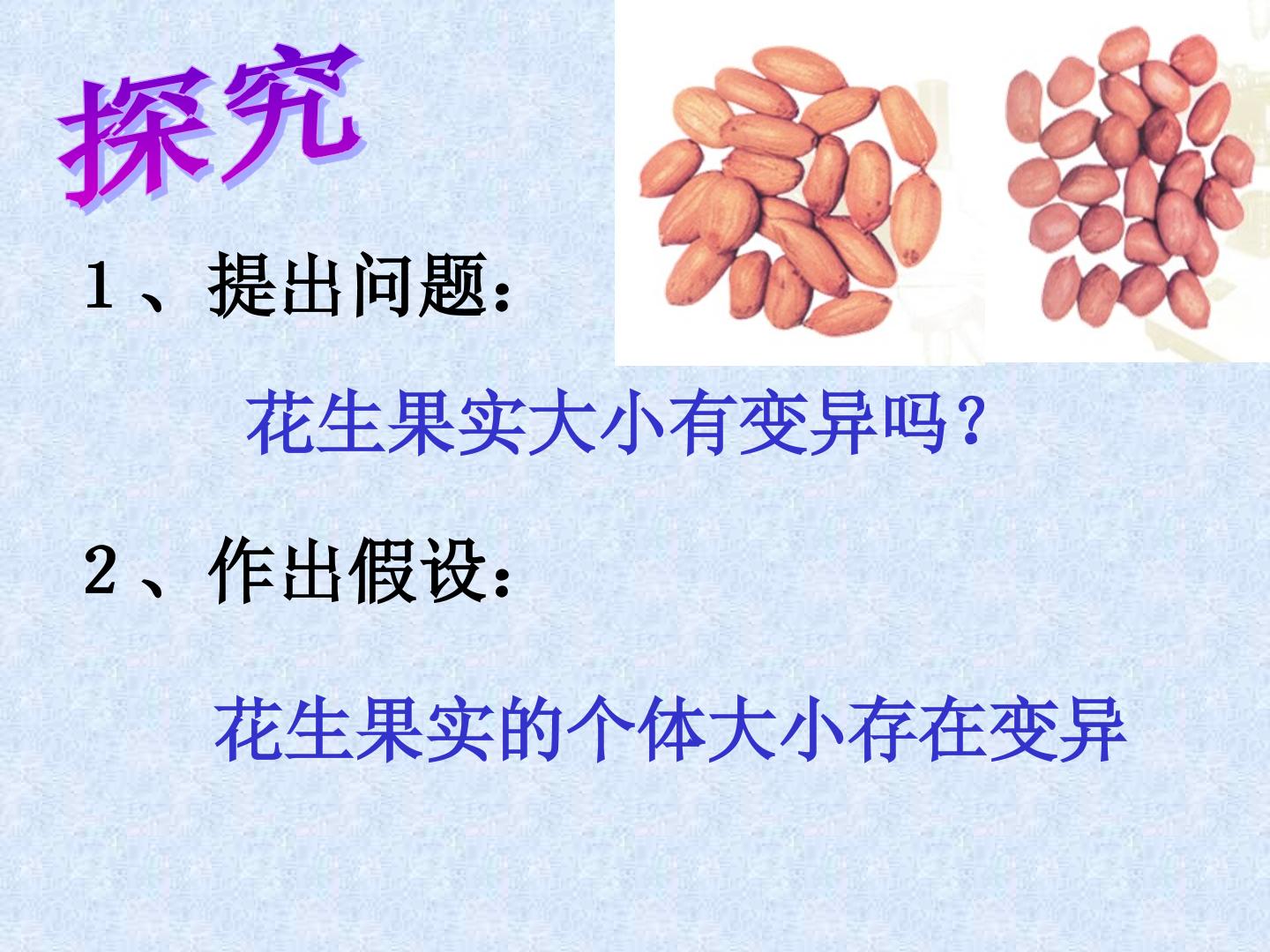 探究

1、提出问题：

花生果实大小有变异吗？

2、作出假设：

花生果实的个体大小存在变异